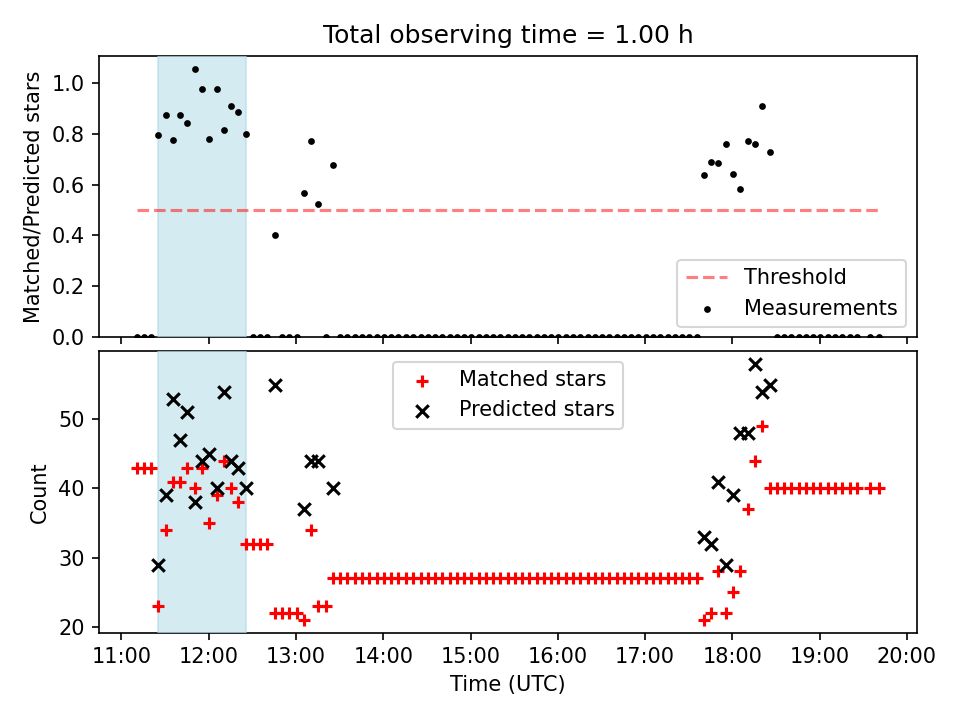 Total observing time = 1.00 h

Matched/Predicted stars

1.0
0.8
0.6
0.4
0.2
0.0

Threshold
Measurements

Count

50
40
30
20

Matched stars
Predicted stars

11:00 12:00 13:00 14:00 15:00 16:00 17:00 18:00 19:00 20:00

Time (UTC)